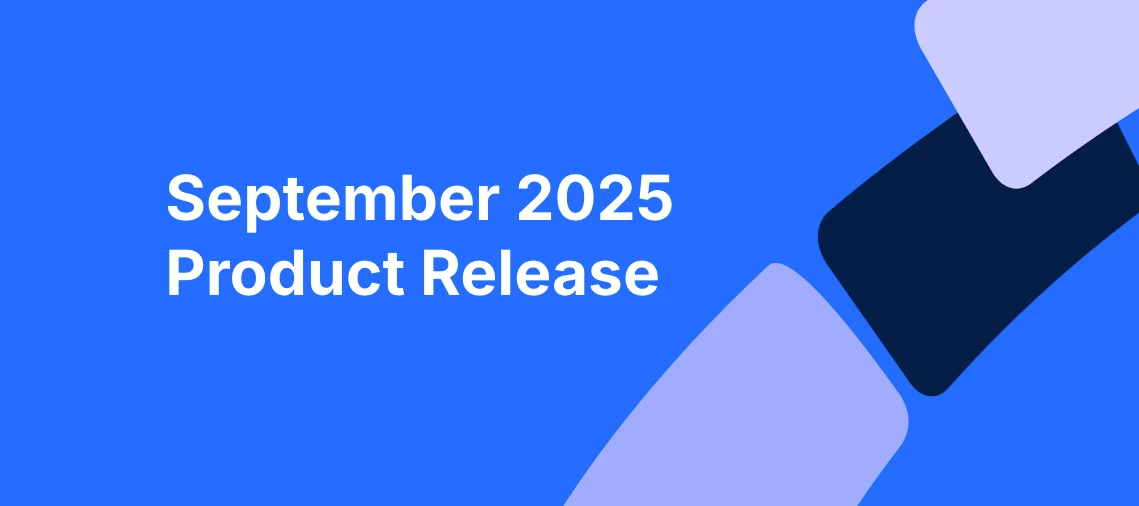 September 2025
Product Release